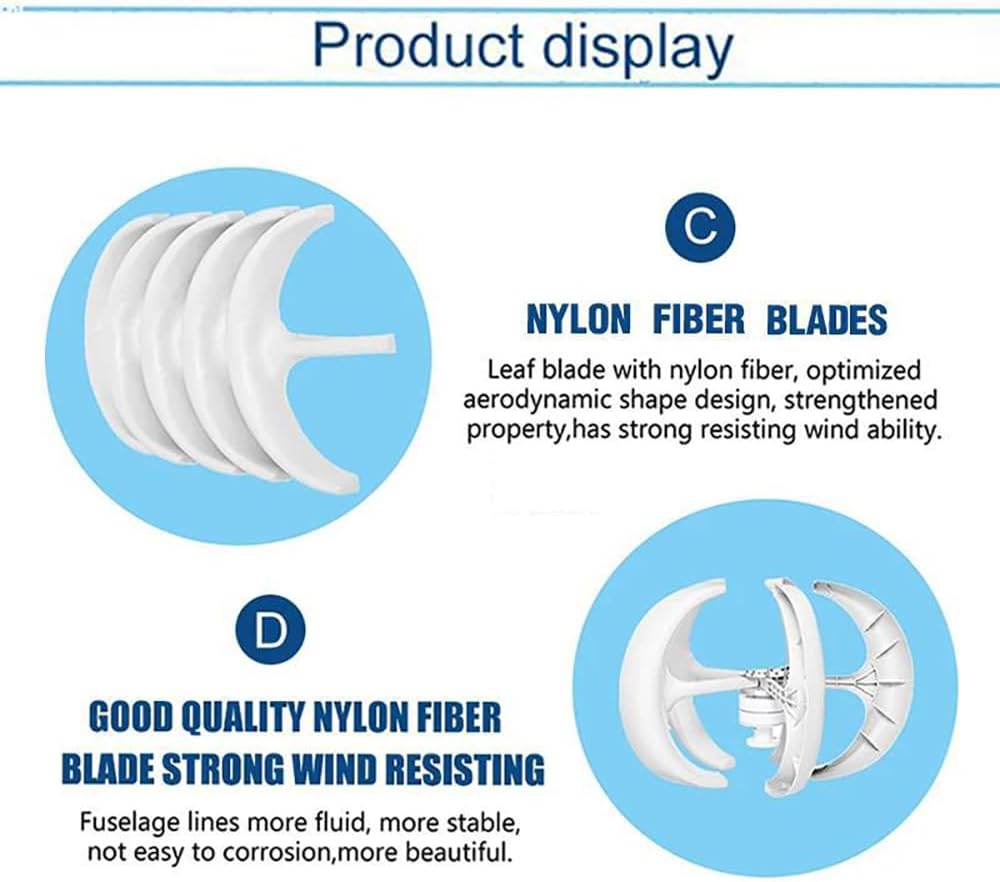 Product display

C

NYLON FIBER BLADES

Leaf blade with nylon fiber, optimized aerodynamic shape design, strengthened property,has strong resisting wind ability.

D

GOOD QUALITY NYLON FIBER BLADE STRONG WIND RESISTING

Fuselage lines more fluid, more stable, not easy to corrosion,more beautiful.